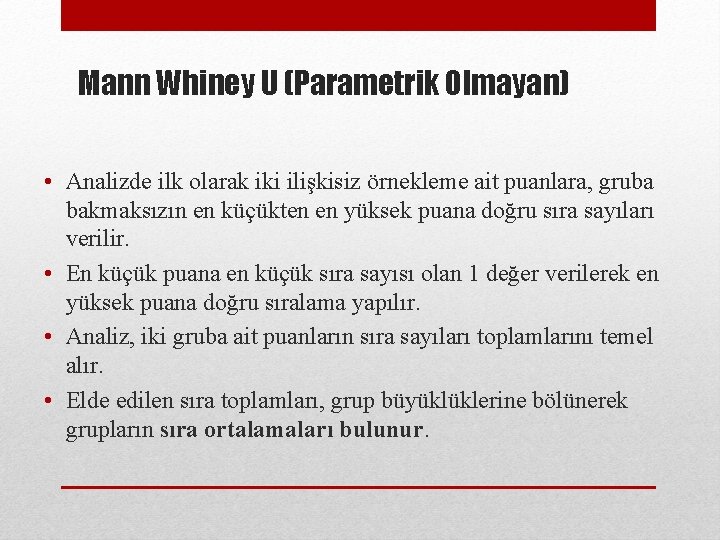 Mann Whiney U (Parametrik Olmayan)

• Analizde ilk olarak iki ilişkisiz örnekleme ait puanlara, gruba bakmaksızın en küçükten en yüksek puana doğru sıra sayıları verilir.

• En küçük puana en küçük sıra sayısı olan 1 değer verilerek en yüksek puana doğru sıralama yapılır.

• Analiz, iki gruba ait puanların sıra sayıları toplamlarını temel alır.

• Elde edilen sıra toplamları, grup büyüklüklerine bölünerek grupların sıra ortalamaları bulunur.